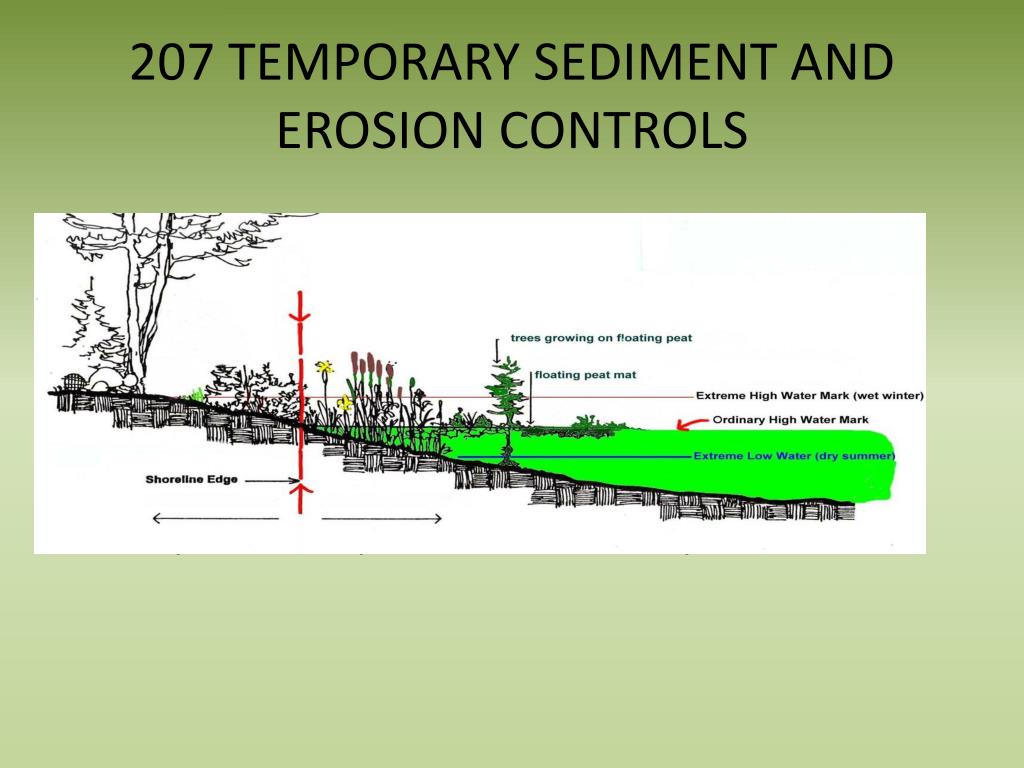 207 TEMPORARY SEDIMENT AND EROSION CONTROLS

trees growing on floating peat

floating peat mat

Extreme High Water Mark (wet winter)

Ordinary High Water Mark

Extreme Low Water (dry summer)

Shoreline Edge